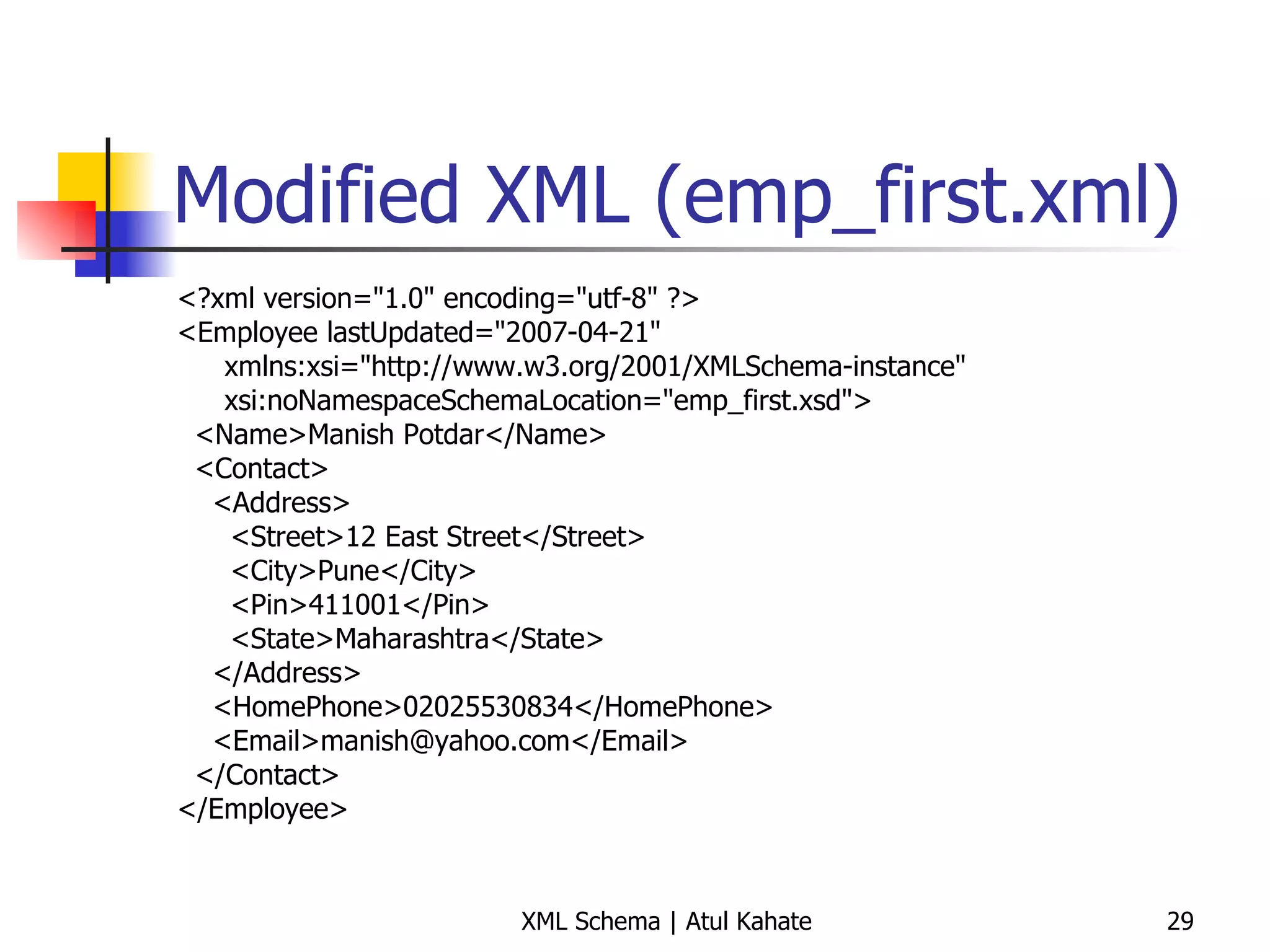 Modified XML (emp_first.xml)

<?xml version="1.0" encoding="utf-8" ?>
<Employee lastUpdated="2007-04-21"
    xmlns:xsi="http://www.w3.org/2001/XMLSchema-instance"
    xsi:noNamespaceSchemaLocation="emp_first.xsd">
  <Name>Manish Potdar</Name>
  <Contact>
    <Address>
      <Street>12 East Street</Street>
      <City>Pune</City>
      <Pin>411001</Pin>
      <State>Maharashtra</State>
    </Address>
    <HomePhone>02025530834</HomePhone>
    <Email>manish@yahoo.com</Email>
  </Contact>
</Employee>

XML Schema | Atul Kahate

29